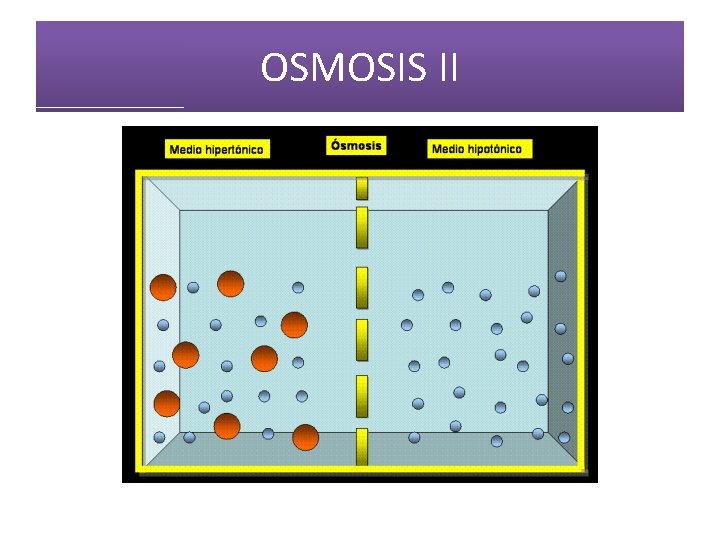 OSMOSIS II

Medio hipertónico

Ósmosis

Medio hipotónico